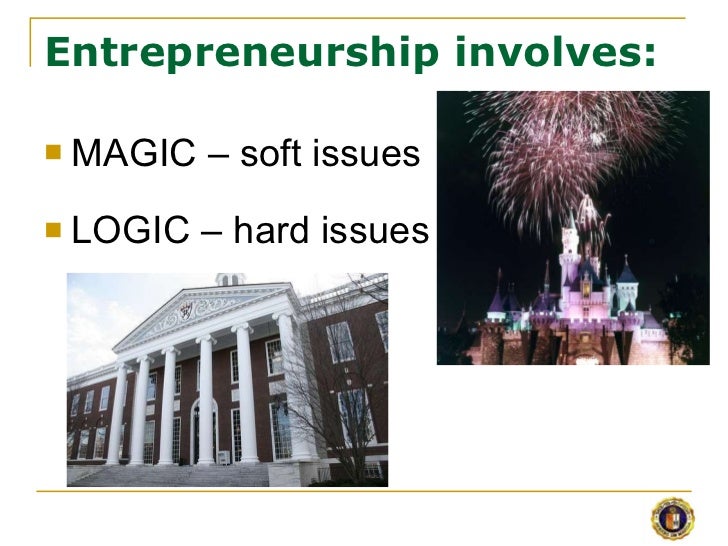 Entrepreneurship involves:

MAGIC – soft issues

LOGIC – hard issues